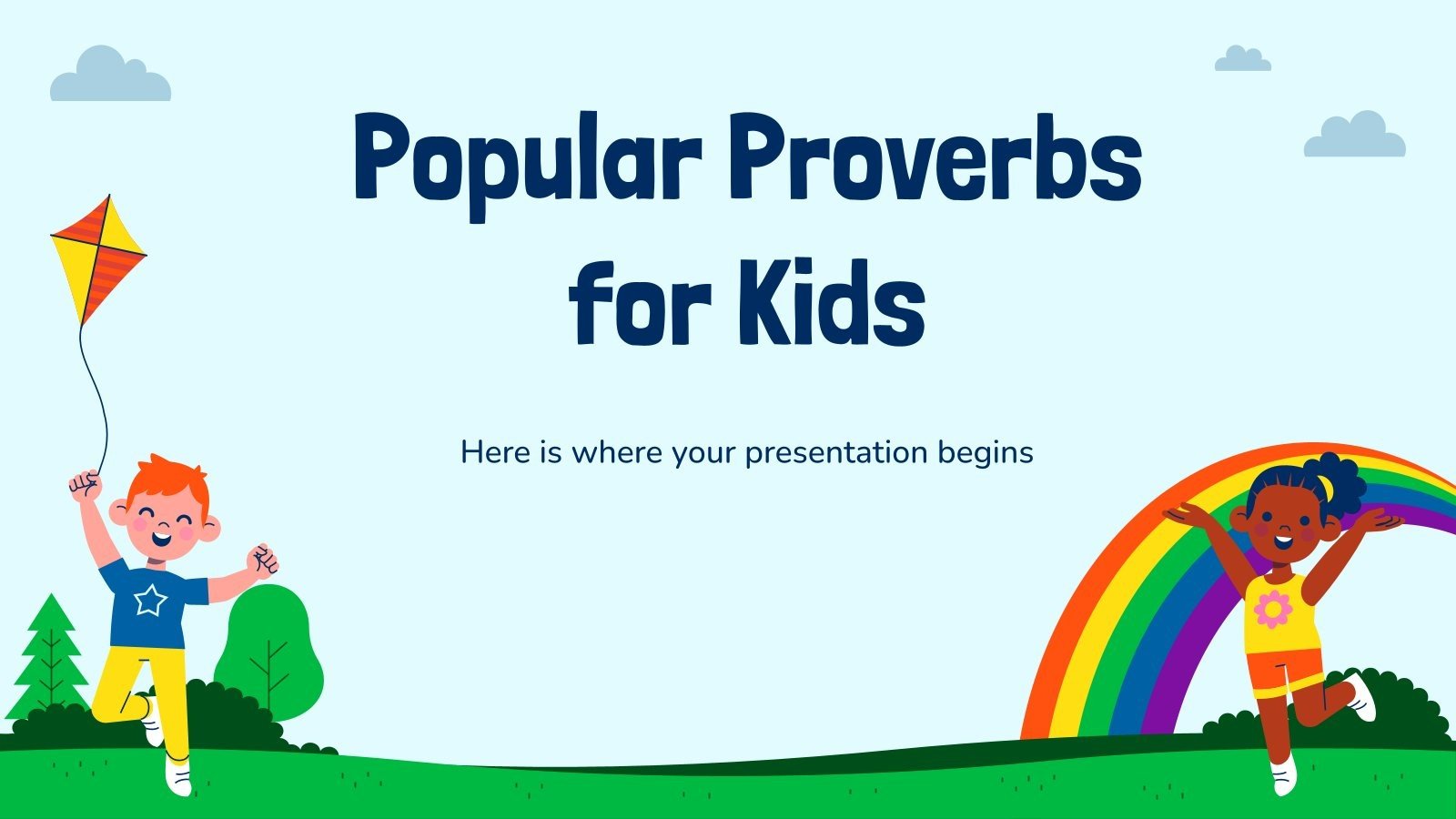 Popular Proverbs for Kids

Here is where your presentation begins